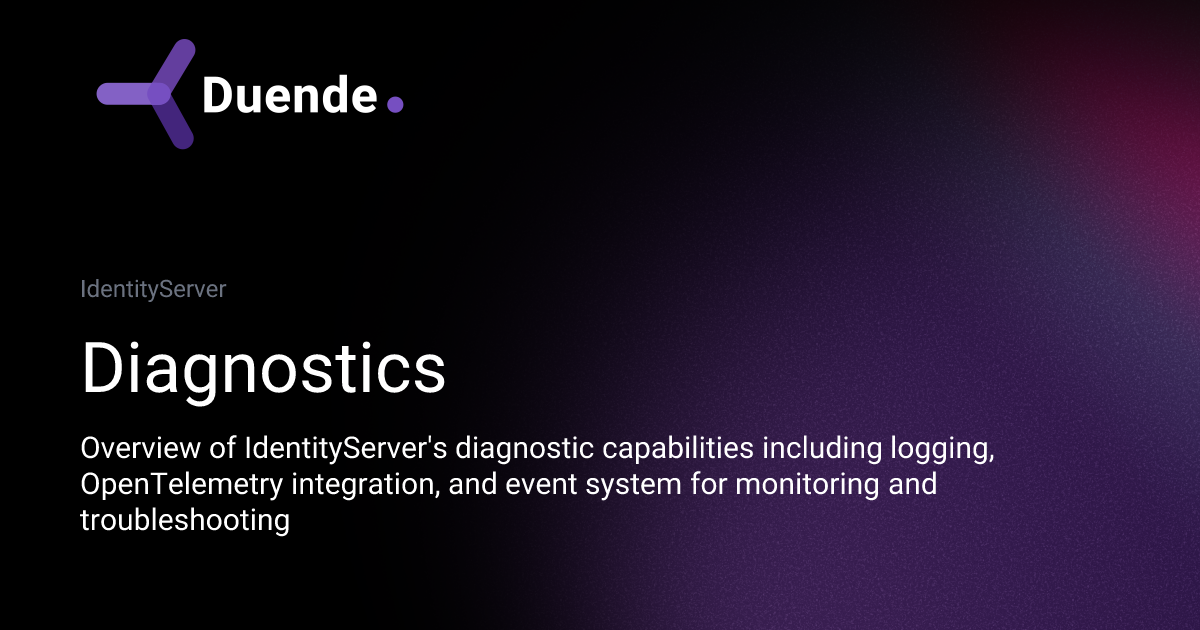 Duende.

IdentityServer

Diagnostics

Overview of IdentityServer's diagnostic capabilities including logging, OpenTelemetry integration, and event system for monitoring and troubleshooting